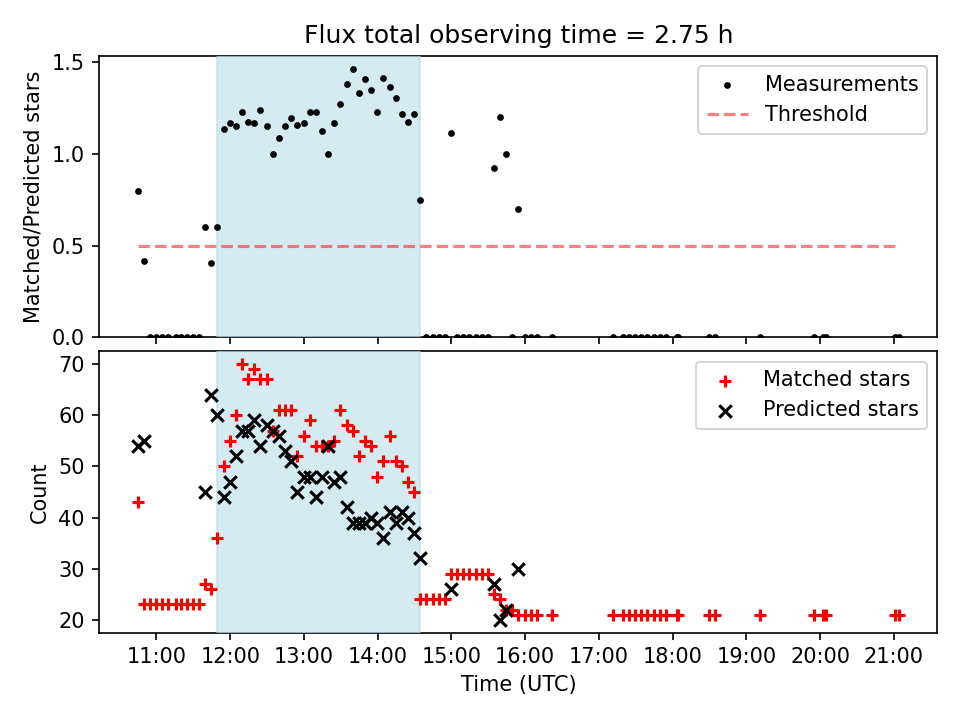 Flux total observing time = 2.75 h

Matched/Predicted stars

1.5
1.0
0.5
0.0

Measurements
Threshold

Count

70
60
50
40
30
20

Matched stars
Predicted stars

11:00 12:00 13:00 14:00 15:00 16:00 17:00 18:00 19:00 20:00 21:00

Time (UTC)